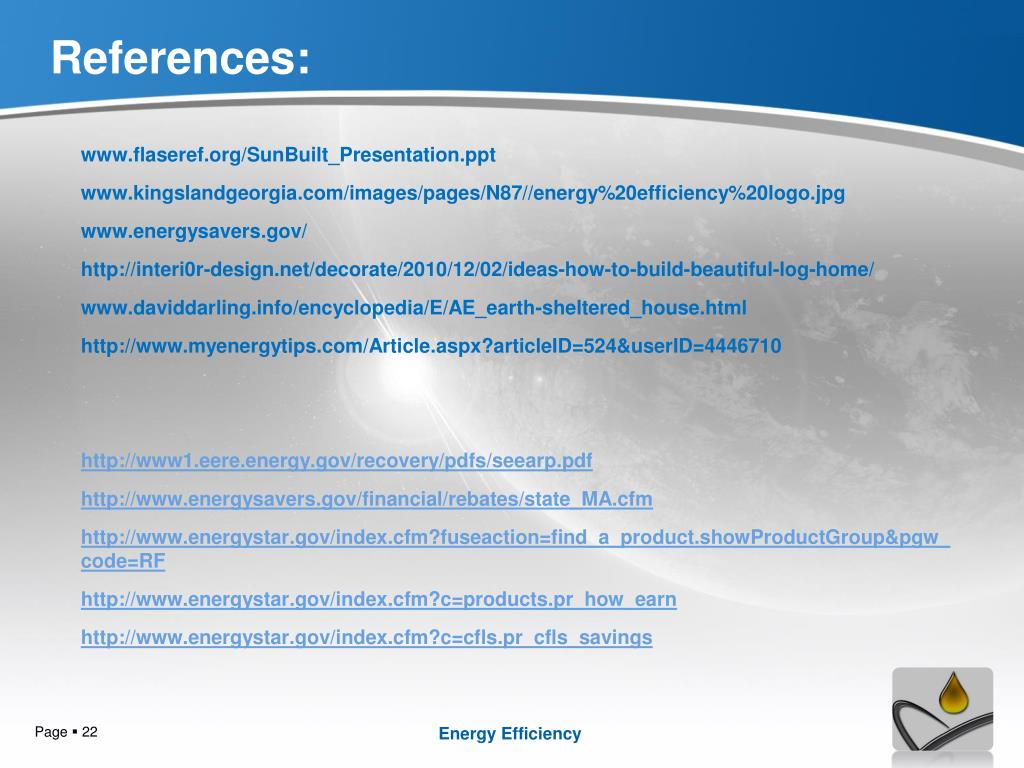 References:

www.flaseref.org/SunBuilt_Presentation.ppt

www.kingslandgeorgia.com/images/pages/N87//energy%20efficiency%20logo.jpg

www.energysavers.gov/

http://interi0r-design.net/decorate/2010/12/02/ideas-how-to-build-beautiful-log-home/

www.daviddarling.info/encyclopedia/E/AE_earth-sheltered_house.html

http://www.myenergytips.com/Article.aspx?articleID=524&userID=4446710

http://www1.eere.energy.gov/recovery/pdfs/seearp.pdf

http://www.energysavers.gov/financial/rebates/state_MA.cfm

http://www.energystar.gov/index.cfm?fuseaction=find_a_product.showProductGroup&pgw_code=RF

http://www.energystar.gov/index.cfm?c=products.pr_how_earn

http://www.energystar.gov/index.cfm?c=cfls.pr_cfls_savings

Page ▪ 22

Energy Efficiency